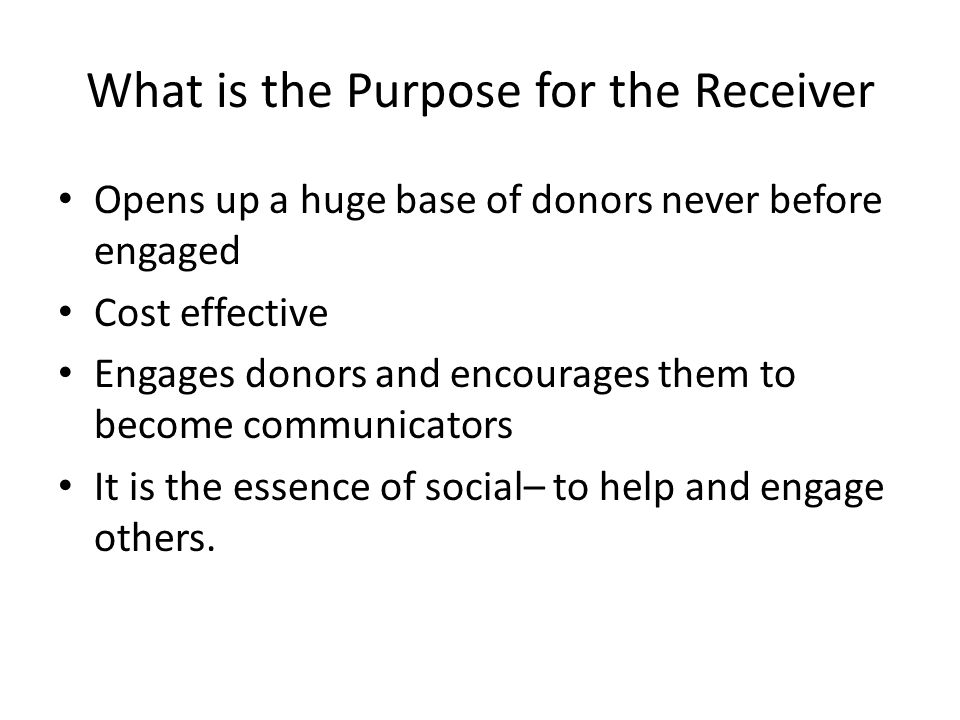 What is the Purpose for the Receiver

• Opens up a huge base of donors never before engaged
• Cost effective
• Engages donors and encourages them to become communicators
• It is the essence of social– to help and engage others.